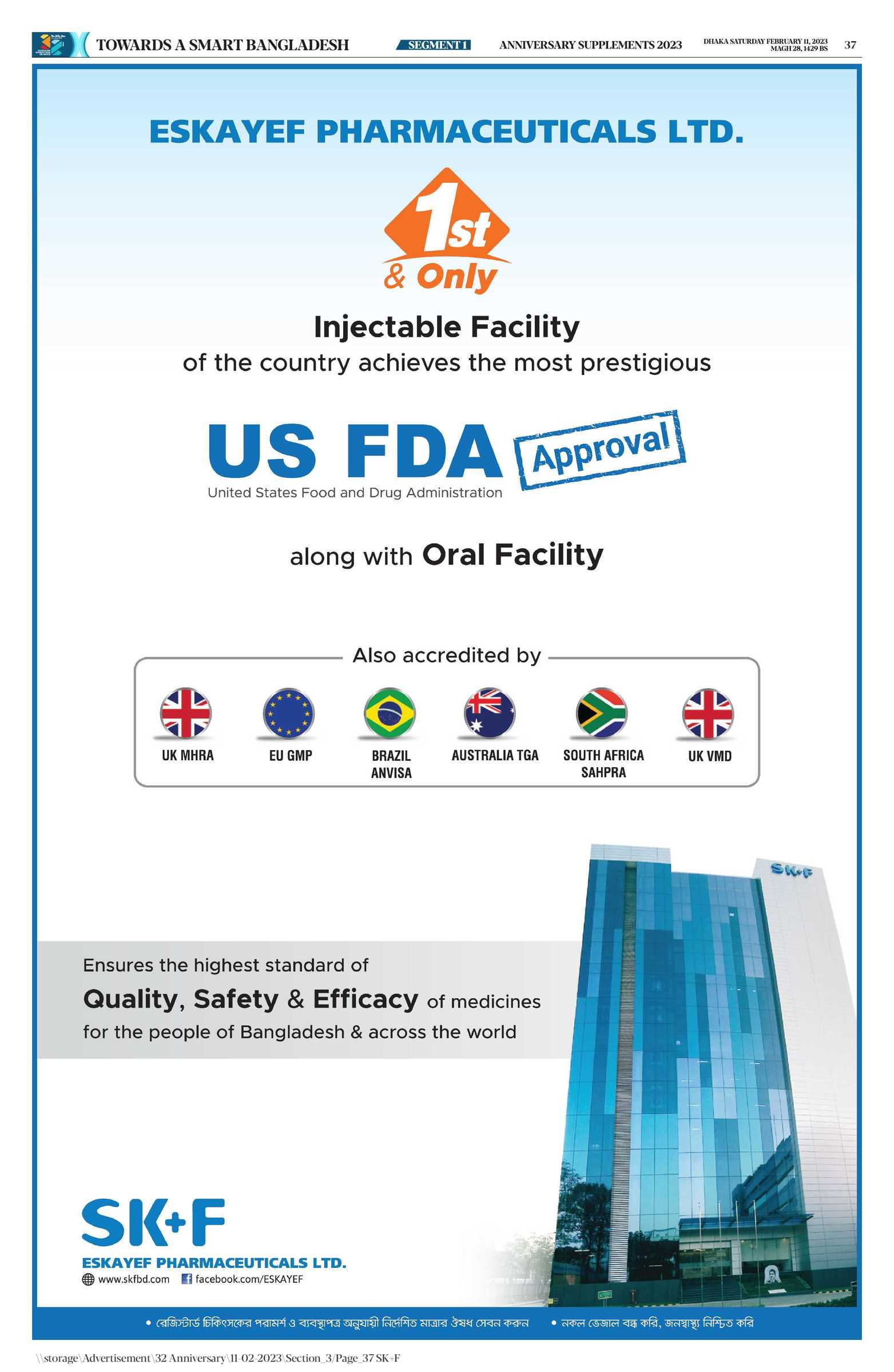 TOWARDS A SMART BANGLADESH SEGMENT 1 ANNIVERSARY SUPPLEMENTS 2023 DHAKA SATURDAY FEBRUARY 11, 2023 MAGH 28, 1429 BS 37

ESKAYEF PHARMACEUTICALS LTD.

1st & Only

Injectable Facility

of the country achieves the most prestigious

US FDA Approval

United States Food and Drug Administration

along with Oral Facility

Also accredited by

UK MHRA

EU GMP

BRAZIL ANVISA

AUSTRALIA TGA

SOUTH AFRICA SAHPRA

UK VMD

SK+F

Ensures the highest standard of

Quality, Safety & Efficacy of medicines for the people of Bangladesh & across the world

SK+F

ESKAYEF PHARMACEUTICALS LTD.

www.skfbd.com facebook.com/ESKAYEF

• রেজিস্টার্ড চিকিৎসকের পরামর্শ ও ব্যবস্থাপত্র অনুযায়ী নির্দেশিত মাত্রার ঔষধ সেবন করুন • নকল ভেজাল বন্ধ করি, জনস্বাস্থ্য নিশ্চিত করি

\\storage\Advertisement\32 Anniversary\11-02-2023\Section_3/Page_37 SK+F